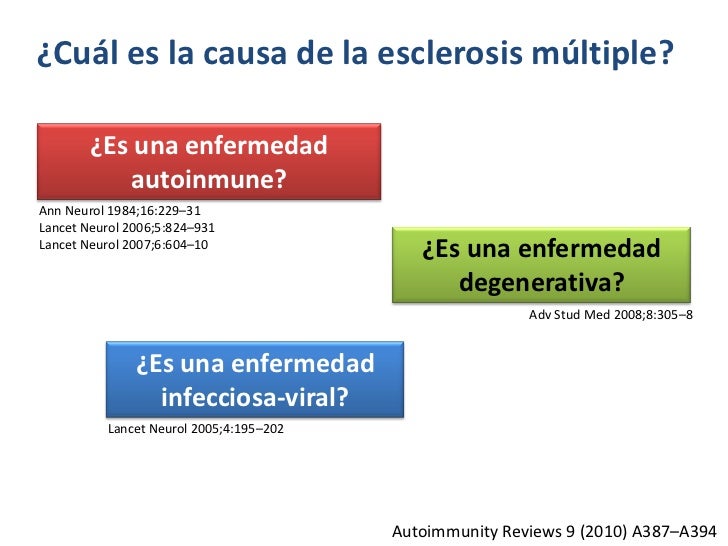 ¿Cuál es la causa de la esclerosis múltiple?

¿Es una enfermedad autoinmune?

Ann Neurol 1984;16:229–31
Lancet Neurol 2006;5:824–931
Lancet Neurol 2007;6:604–10

¿Es una enfermedad degenerativa?

Adv Stud Med 2008;8:305–8

¿Es una enfermedad infecciosa-viral?

Lancet Neurol 2005;4:195–202

Autoimmunity Reviews 9 (2010) A387–A394